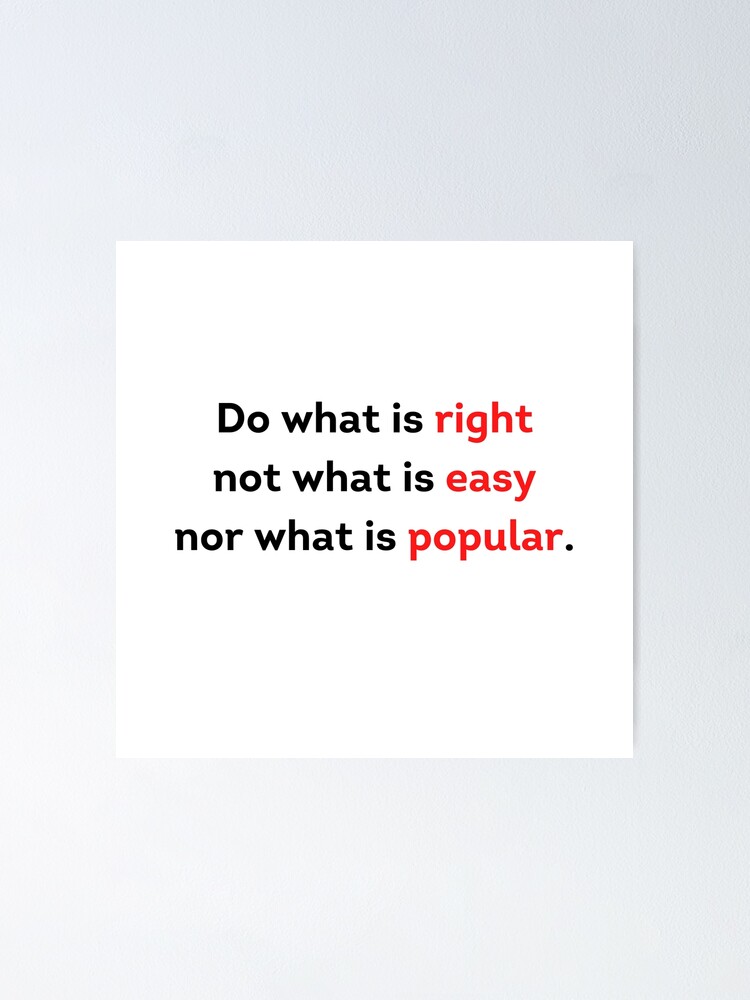 Do what is right
not what is easy
nor what is popular.